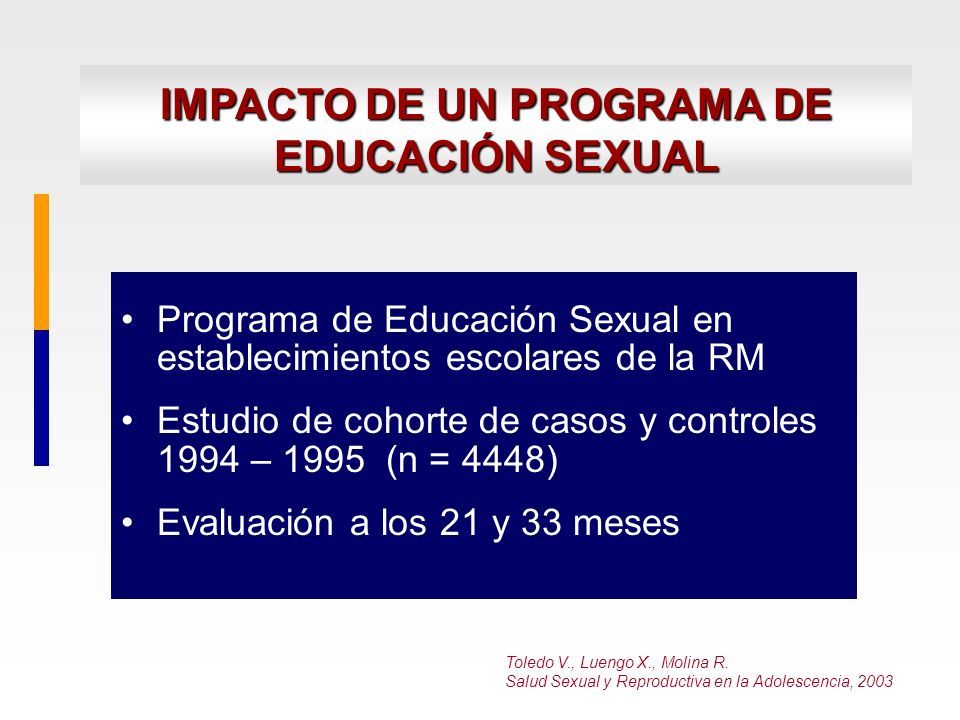 IMPACTO DE UN PROGRAMA DE EDUCACIÓN SEXUAL

• Programa de Educación Sexual en establecimientos escolares de la RM

• Estudio de cohorte de casos y controles 1994 – 1995 (n = 4448)

• Evaluación a los 21 y 33 meses

Toledo V., Luengo X., Molina R.
Salud Sexual y Reproductiva en la Adolescencia, 2003